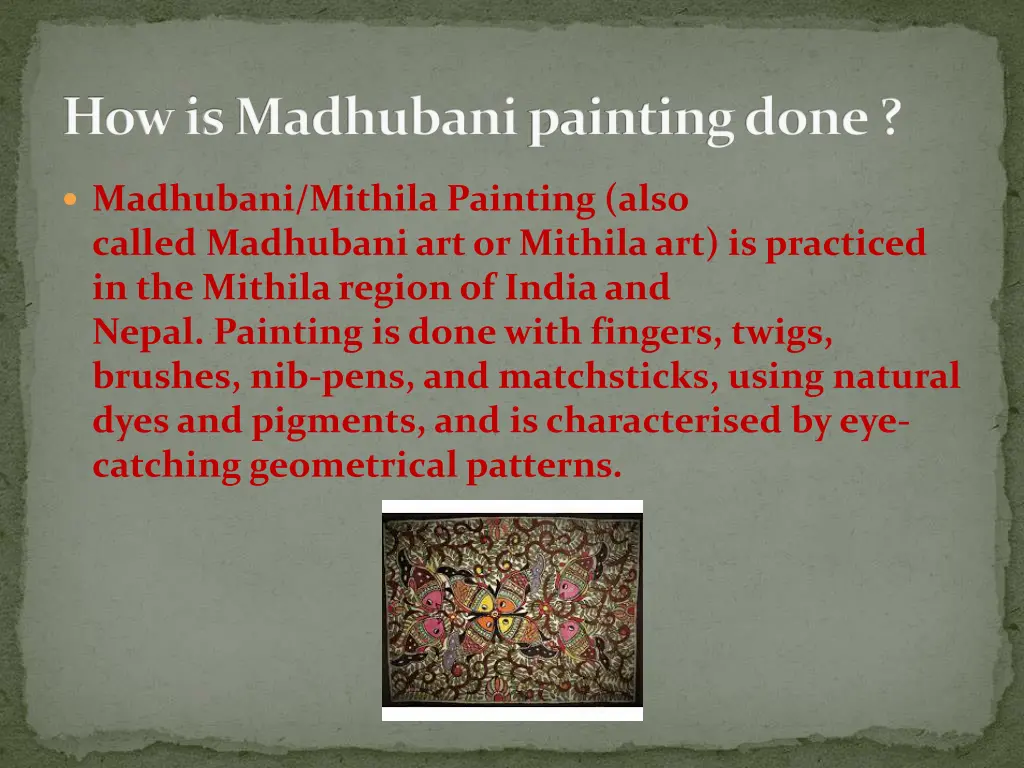 How is Madhubani painting done ?

Madhubani/Mithila Painting (also called Madhubani art or Mithila art) is practiced in the Mithila region of India and Nepal. Painting is done with fingers, twigs, brushes, nib-pens, and matchsticks, using natural dyes and pigments, and is characterised by eye-catching geometrical patterns.